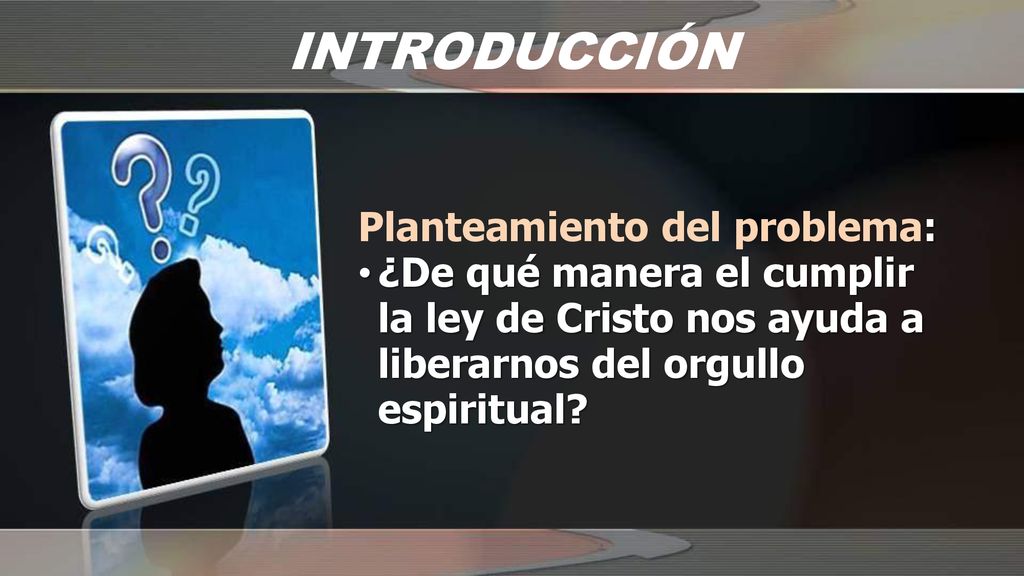 INTRODUCCIÓN

Planteamiento del problema:

• ¿De qué manera el cumplir la ley de Cristo nos ayuda a liberarnos del orgullo espiritual?